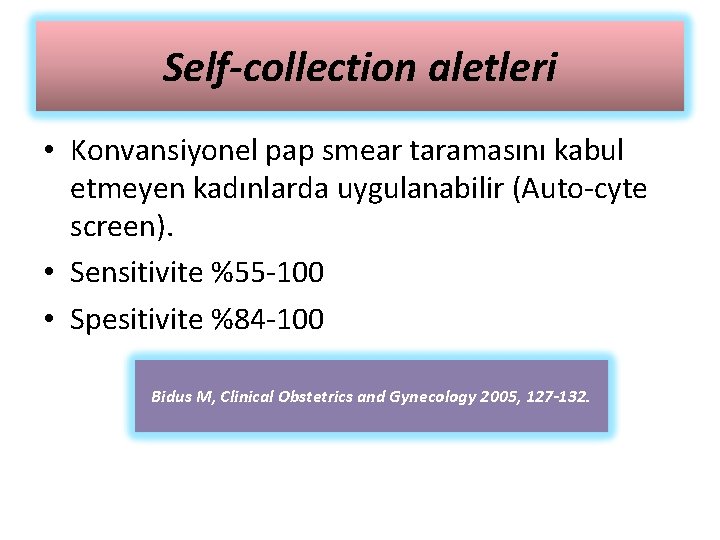 Self-collection aletleri

• Konvansiyonel pap smear taramasını kabul etmeyen kadınlarda uygulanabilir (Auto-cyte screen).
• Sensitivite %55-100
• Spesitivite %84-100

Bidus M, Clinical Obstetrics and Gynecology 2005, 127-132.